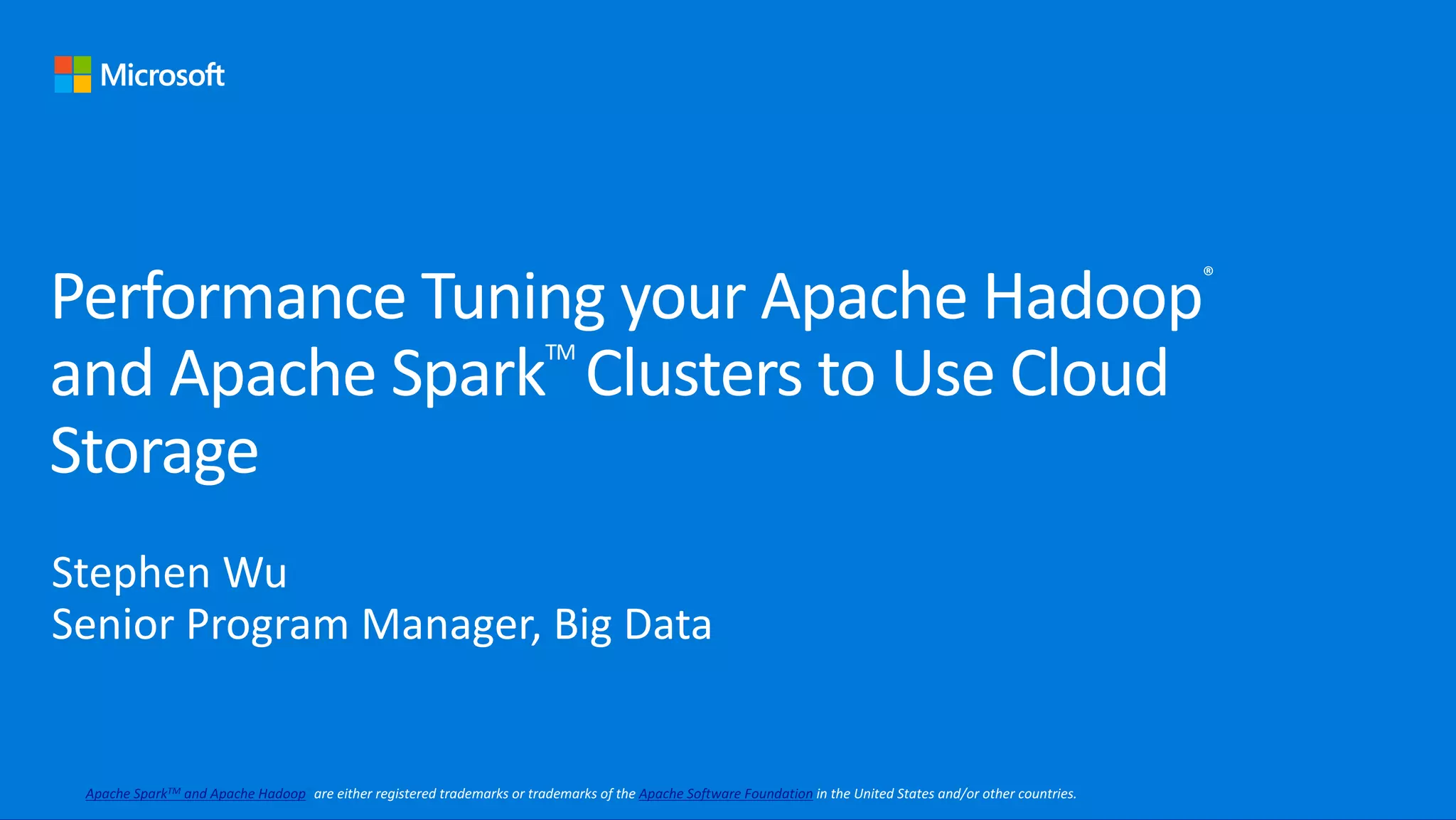 Microsoft

Performance Tuning your Apache Hadoop® and Apache Spark™ Clusters to Use Cloud Storage

Stephen Wu
Senior Program Manager, Big Data

Apache Spark™ and Apache Hadoop are either registered trademarks or trademarks of the Apache Software Foundation in the United States and/or other countries.